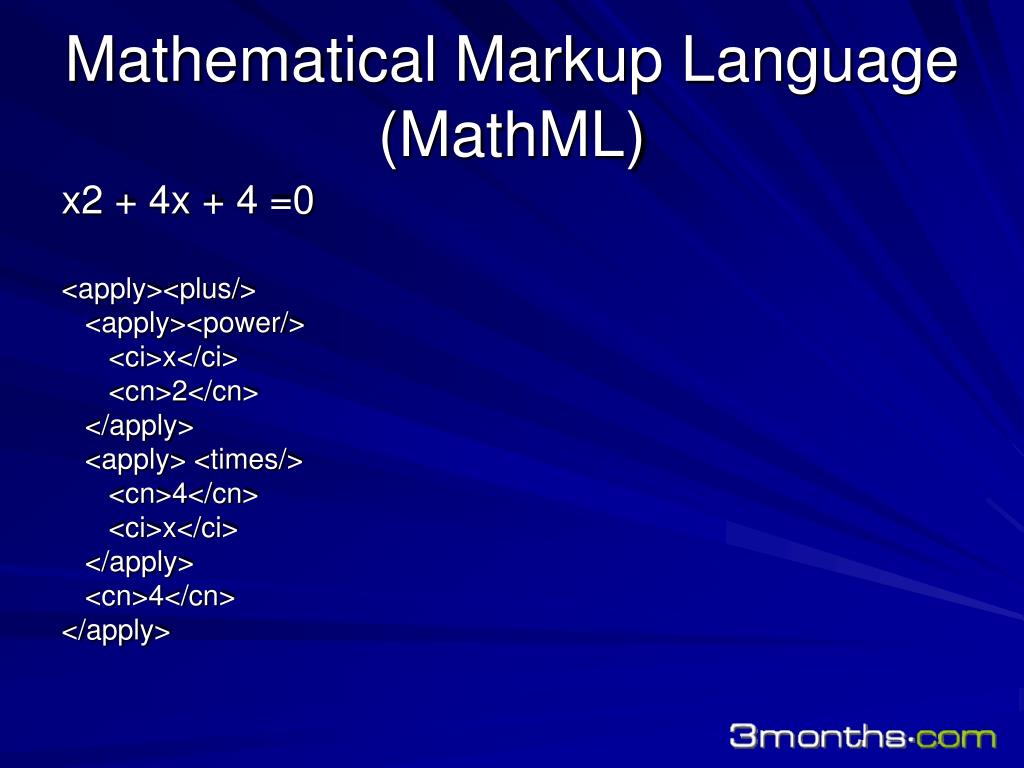 Mathematical Markup Language (MathML)

x2 + 4x + 4 =0

<apply><plus/>
<apply><power/>
<ci>x</ci>
<cn>2</cn>
</apply>
<apply> <times/>
<cn>4</cn>
<ci>x</ci>
</apply>
<cn>4</cn>
</apply>

3months.com